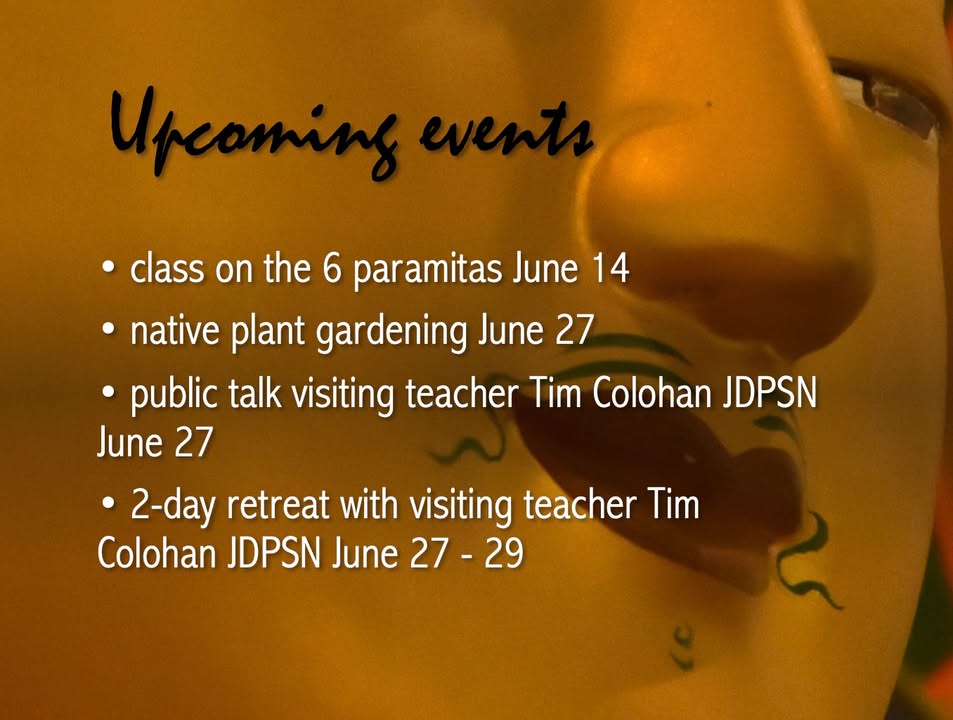 Upcoming events

• class on the 6 paramitas June 14

• native plant gardening June 27

• public talk visiting teacher Tim Colohan JDPSN June 27

• 2-day retreat with visiting teacher Tim Colohan JDPSN June 27 - 29